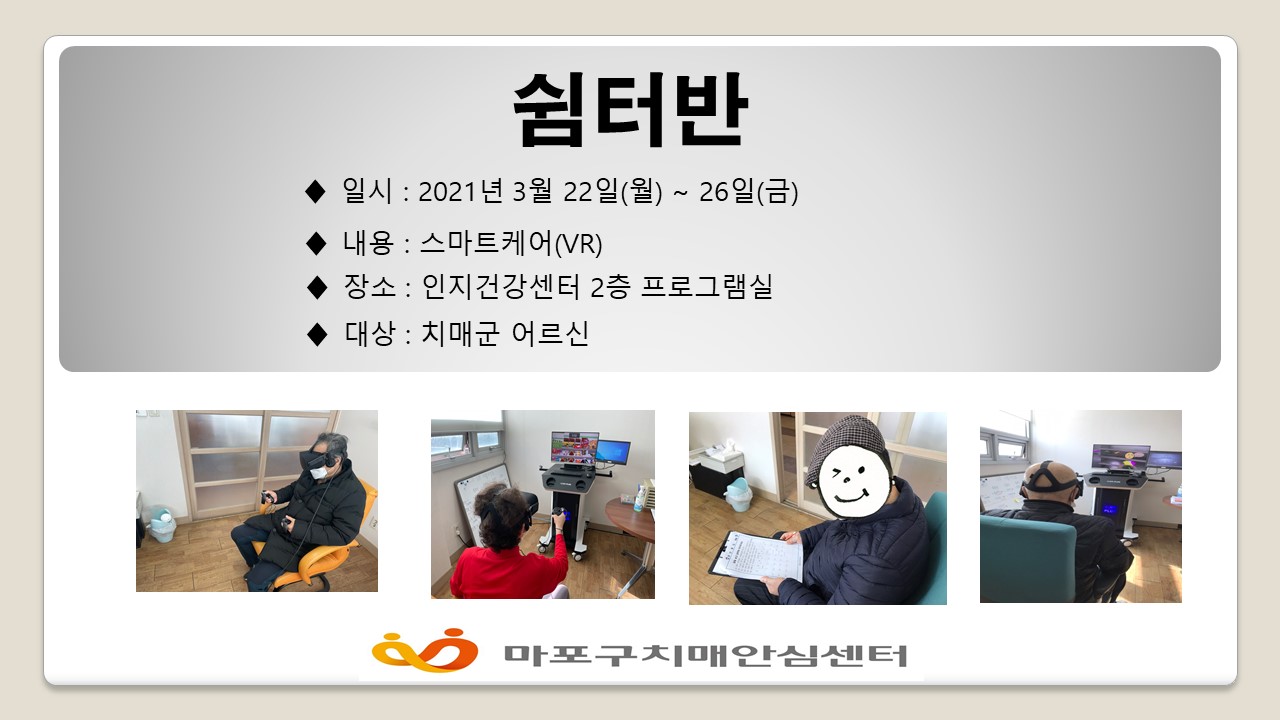 쉼터반

◆ 일시 : 2021년 3월 22일(월) ~ 26일(금)

◆ 내용 : 스마트케어(VR)

◆ 장소 : 인지건강센터 2층 프로그램실

◆ 대상 : 치매군 어르신

마포구치매안심센터